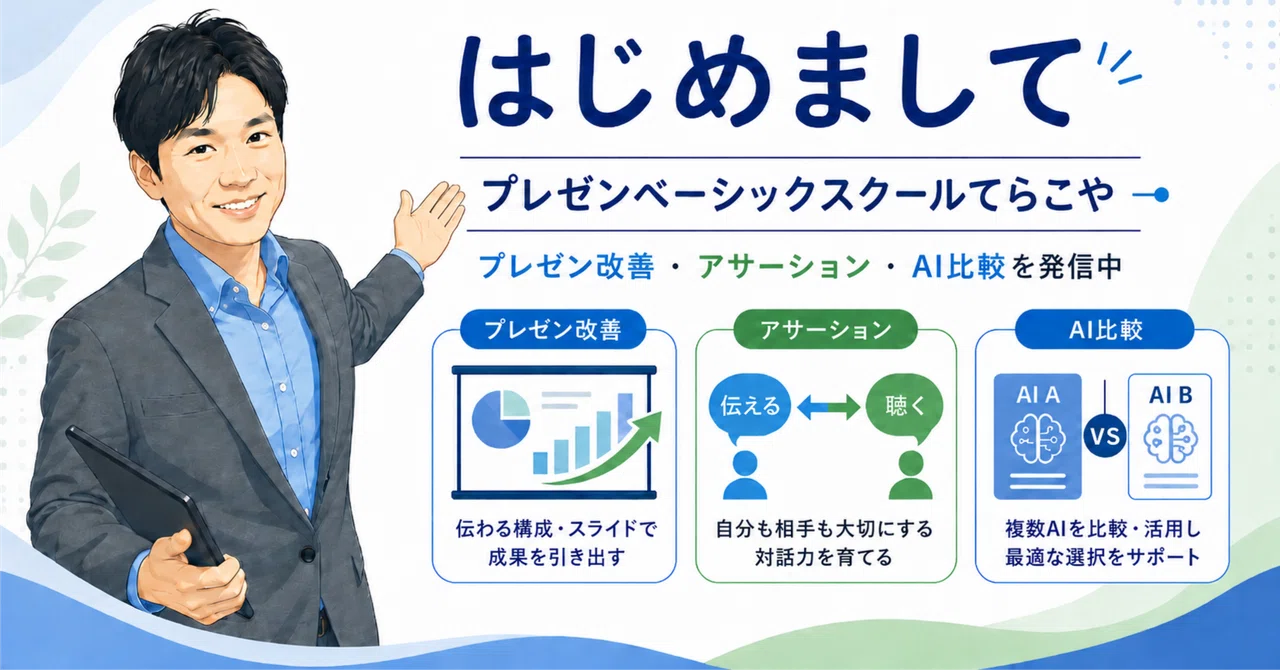 はじめまして

プレゼンベーシックスクールてらこや

プレゼン改善 ・ アサーション ・ AI比較を発信中

プレゼン改善

伝わる構成・スライドで成果を引き出す

アサーション

伝える

聴く

自分も相手も大切にする対話力を育てる

AI比較

AI A

VS

AI B

複数AIを比較・活用し最適な選択をサポート